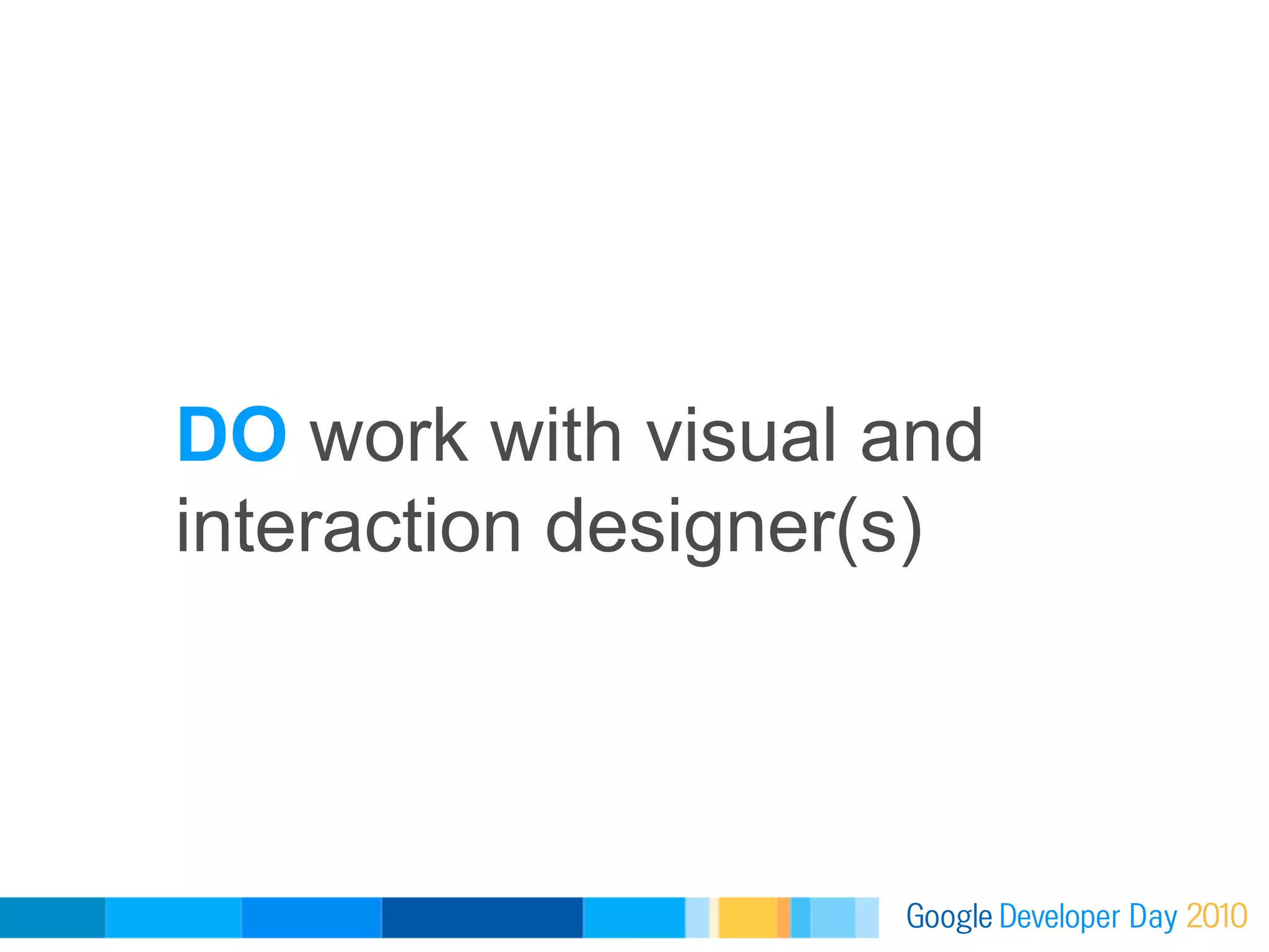 DO work with visual and interaction designer(s)

Google Developer Day 2010